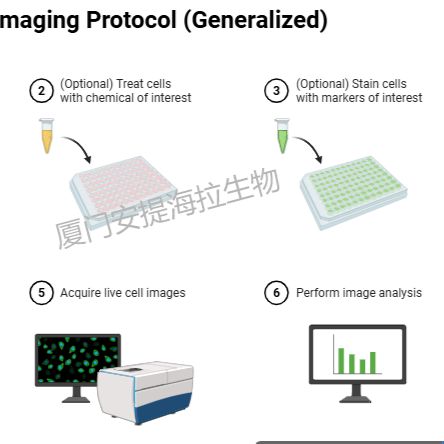 maging Protocol (Generalized)

2 (Optional) Treat cells with chemical of interest

3 (Optional) Stain cells with markers of interest

厦门安提海拉生物

5 Acquire live cell images

6 Perform image analysis